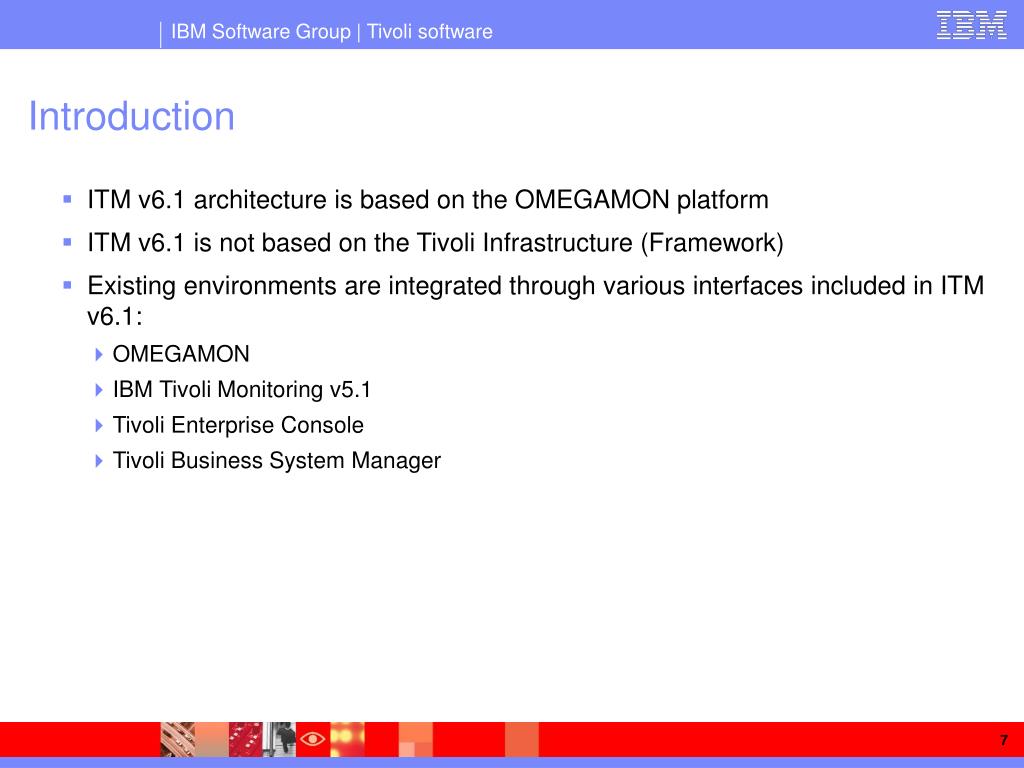 IBM Software Group | Tivoli software

IBM

Introduction

ITM v6.1 architecture is based on the OMEGAMON platform

ITM v6.1 is not based on the Tivoli Infrastructure (Framework)

Existing environments are integrated through various interfaces included in ITM v6.1:

OMEGAMON

IBM Tivoli Monitoring v5.1

Tivoli Enterprise Console

Tivoli Business System Manager

7